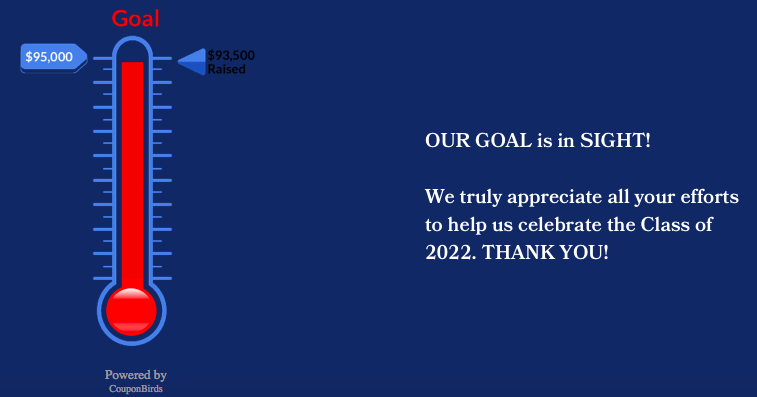 Goal

$95,000

$93,500
Raised

Powered by
CouponBirds

OUR GOAL is in SIGHT!

We truly appreciate all your efforts to help us celebrate the Class of 2022. THANK YOU!